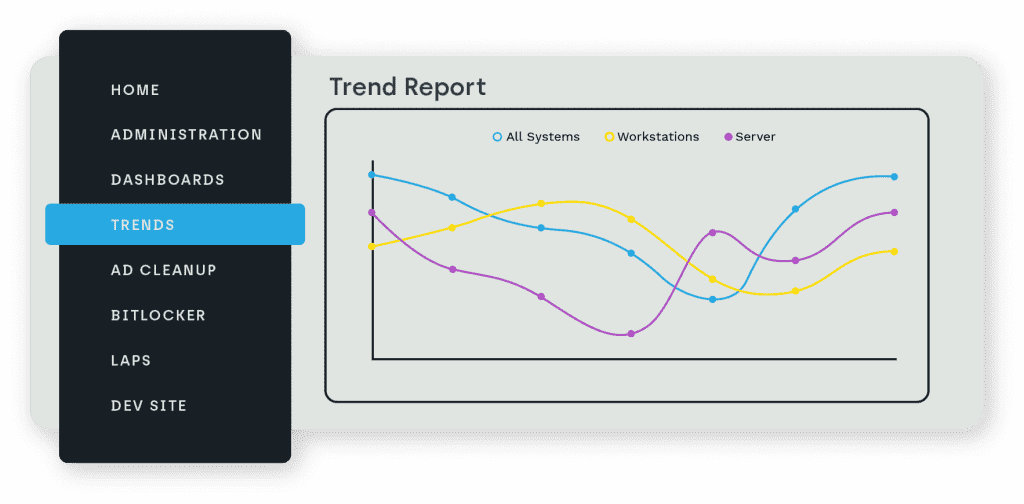 HOME
ADMINISTRATION
DASHBOARDS
TRENDS
AD CLEANUP
BITLOCKER
LAPS
DEV SITE

Trend Report

All Systems
Workstations
Server